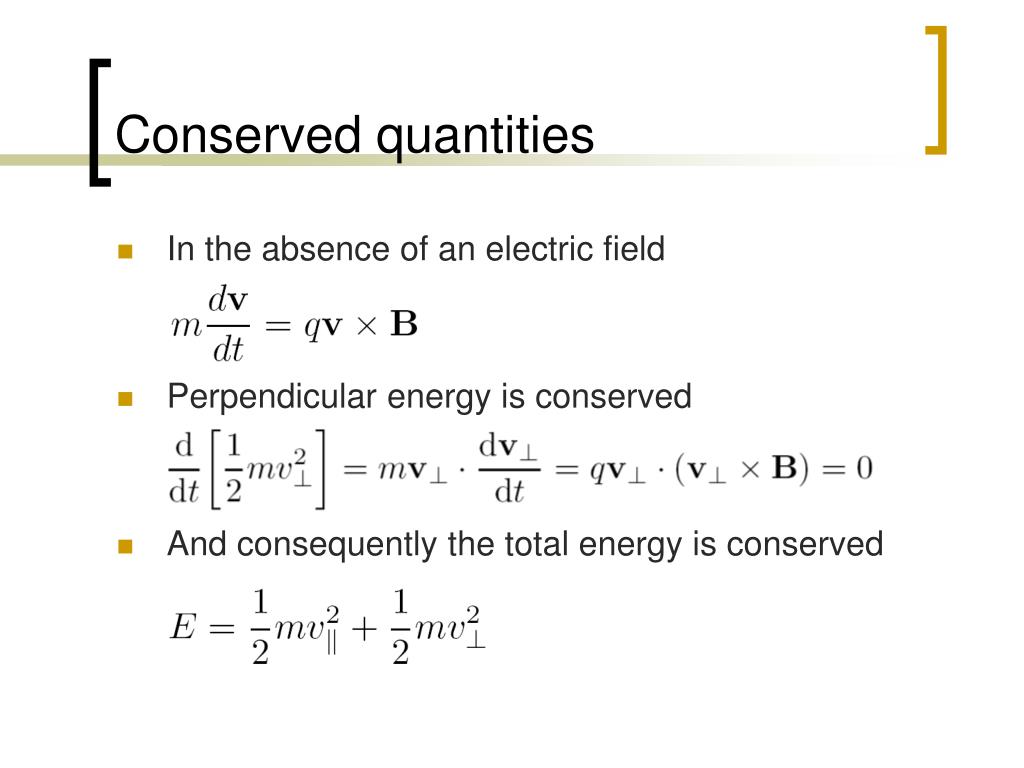 Conserved quantities

In the absence of an electric field

$m\frac{d\mathbf{v}}{dt} = q\mathbf{v} \times \mathbf{B}$

Perpendicular energy is conserved

$\frac{\mathrm{d}}{\mathrm{d}t}\left[\frac{1}{2}mv_\perp^2\right] = m\mathbf{v}_\perp \cdot \frac{\mathrm{d}\mathbf{v}_\perp}{\mathrm{d}t} = q\mathbf{v}_\perp \cdot (\mathbf{v}_\perp \times \mathbf{B}) = 0$

And consequently the total energy is conserved

$E = \frac{1}{2}mv_\parallel^2 + \frac{1}{2}mv_\perp^2$